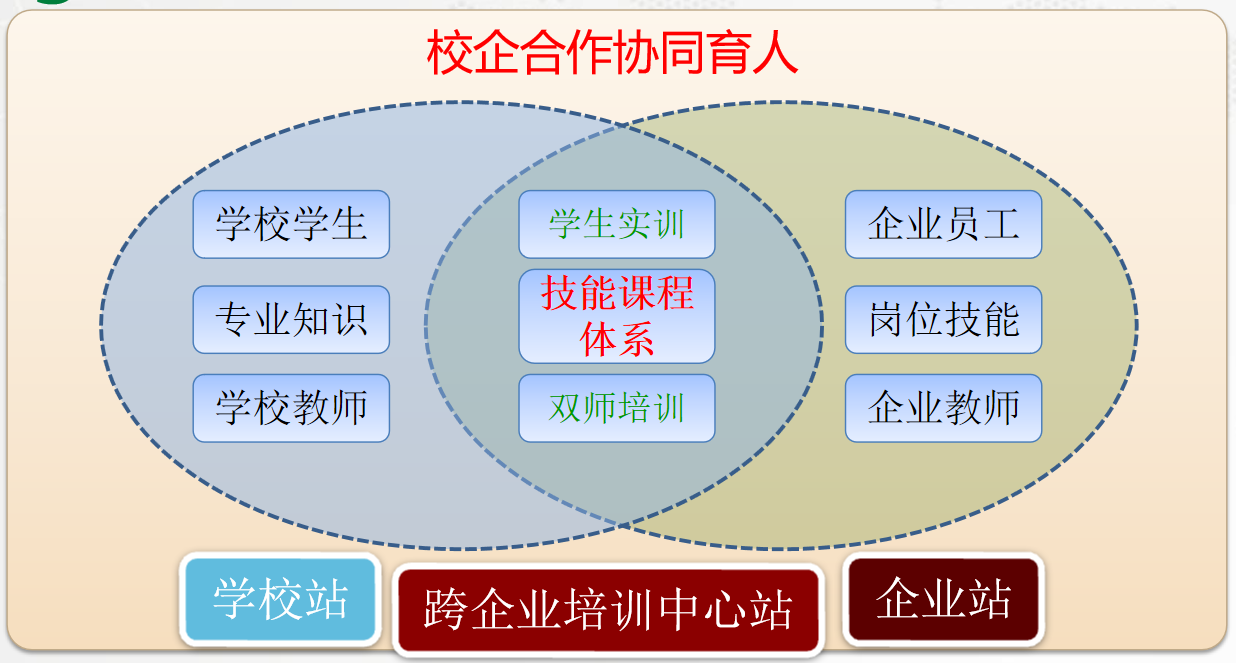 校企合作协同育人

学校学生

专业知识

学校教师

学生实训

技能课程体系

双师培训

企业员工

岗位技能

企业教师

学校站

跨企业培训中心站

企业站